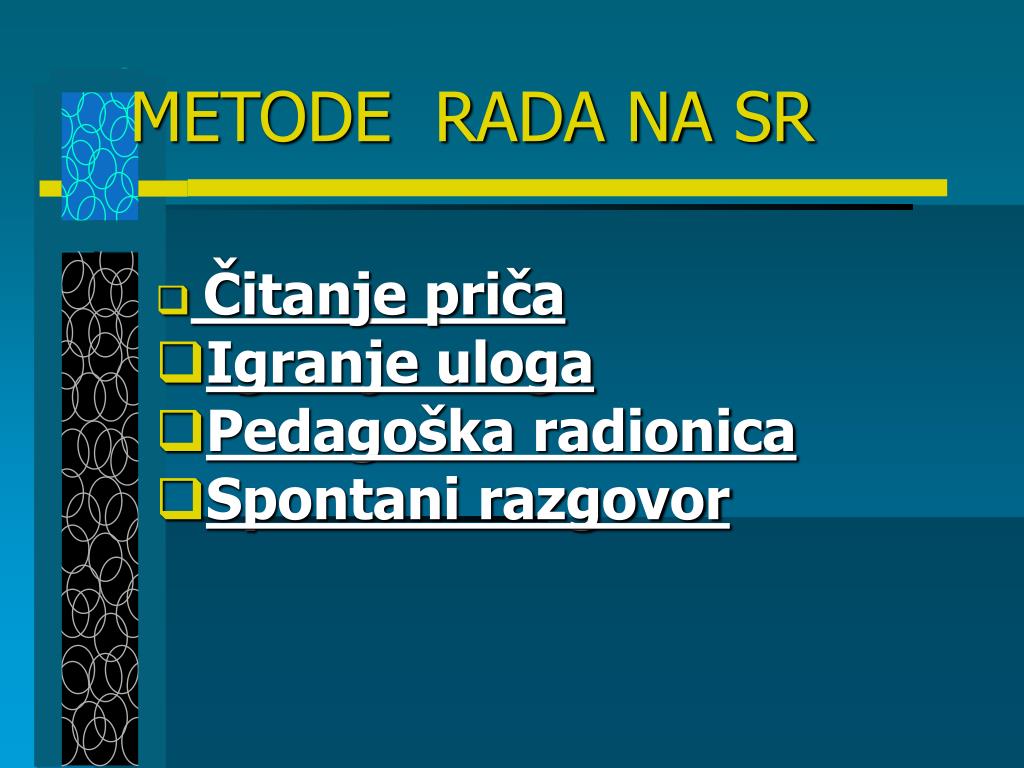 METODE  RADA NA SR

Čitanje priča
Igranje uloga
Pedagoška radionica
Spontani razgovor